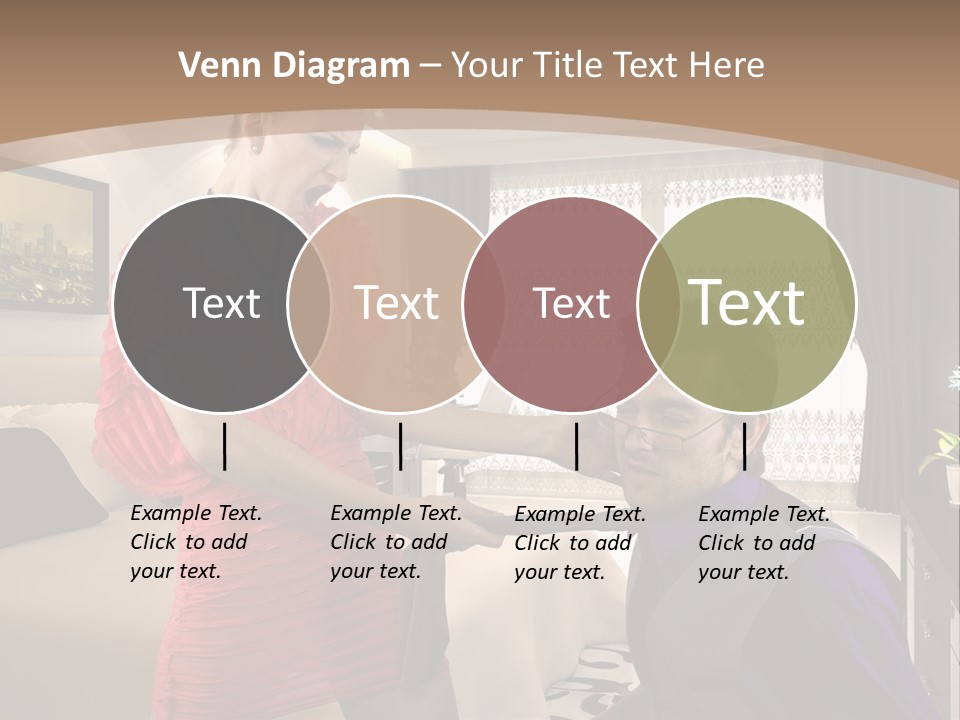 Venn Diagram – Your Title Text Here

Text

Text

Text

Text

Example Text. Click to add your text.

Example Text. Click to add your text.

Example Text. Click to add your text.

Example Text. Click to add your text.